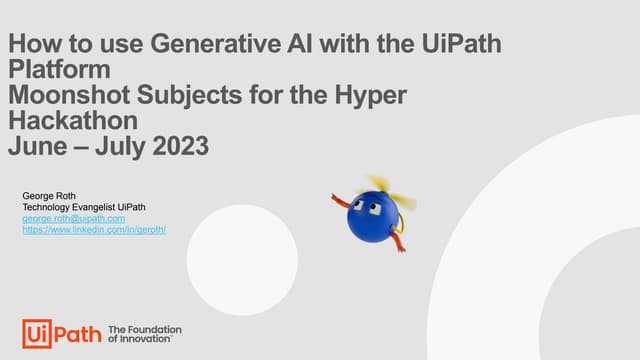 How to use Generative AI with the UiPath Platform
Moonshot Subjects for the Hyper Hackathon
June – July 2023

George Roth
Technology Evangelist UiPath
george.roth@uipath.com
https://www.linkedin.com/in/geroth/

UiPath The Foundation of Innovation™